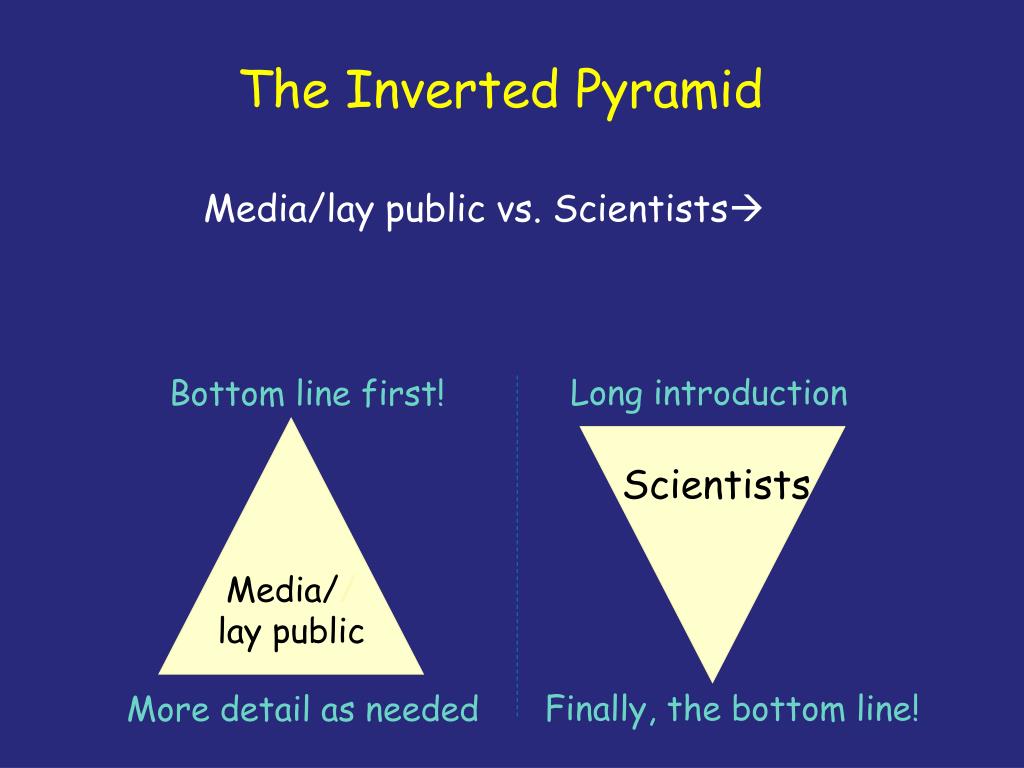 The Inverted Pyramid

Media/lay public vs. Scientists→

Bottom line first!

Media/
lay public

More detail as needed

Long introduction

Scientists

Finally, the bottom line!